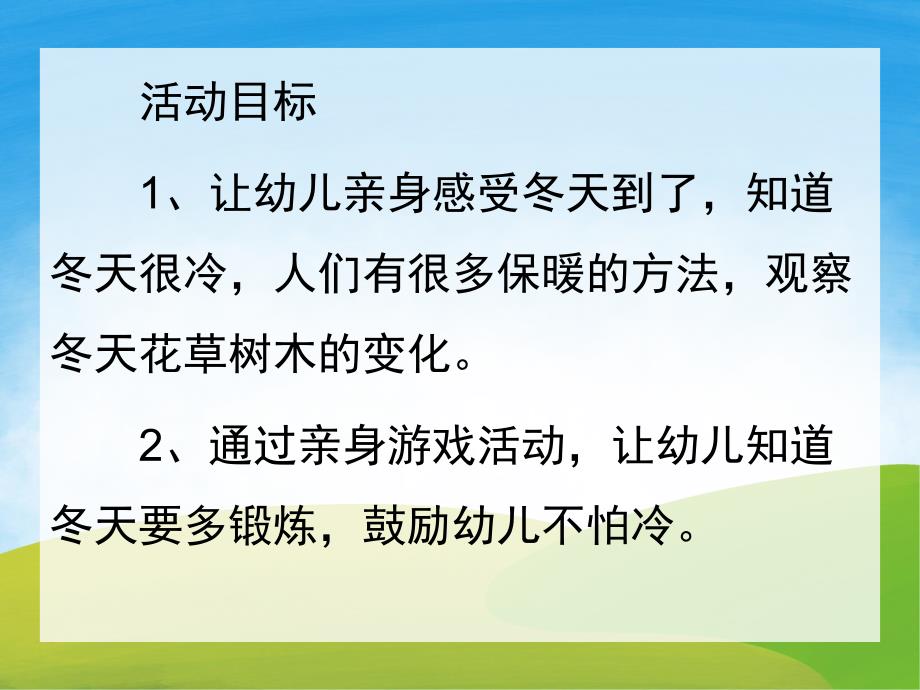 活动目标

1、让幼儿亲身感受冬天到了，知道冬天很冷，人们有很多保暖的方法，观察冬天花草树木的变化。

2、通过亲身游戏活动，让幼儿知道冬天要多锻炼，鼓励幼儿不怕冷。